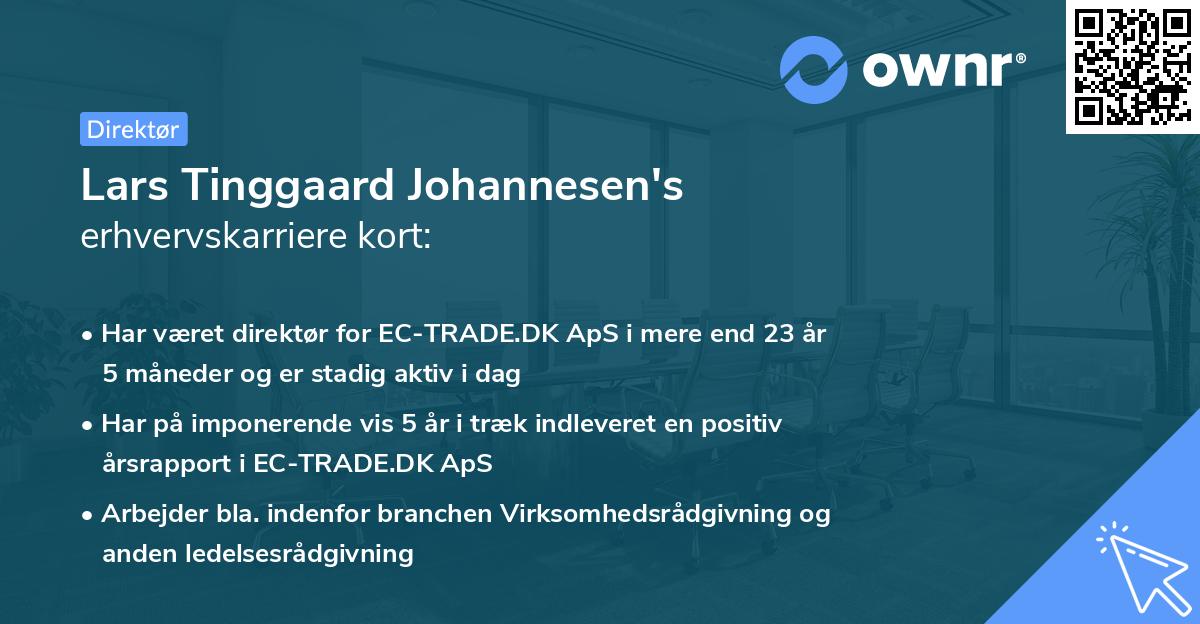 ownr®

Direktør

Lars Tinggaard Johannesen's
erhvervskarriere kort:

• Har været direktør for EC-TRADE.DK ApS i mere end 23 år 5 måneder og er stadig aktiv i dag

• Har på imponerende vis 5 år i træk indleveret en positiv årsrapport i EC-TRADE.DK ApS

• Arbejder bla. indenfor branchen Virksomhedsrådgivning og anden ledelsesrådgivning